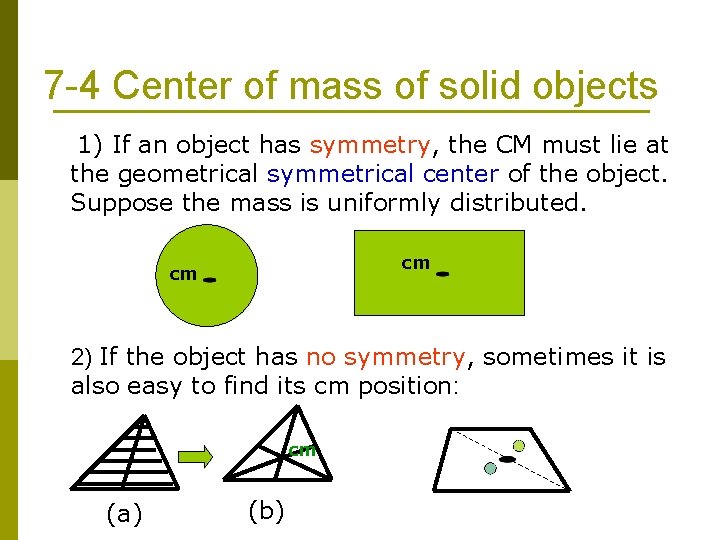 7-4 Center of mass of solid objects

1) If an object has symmetry, the CM must lie at the geometrical symmetrical center of the object. Suppose the mass is uniformly distributed.

cm

cm

2) If the object has no symmetry, sometimes it is also easy to find its cm position:

cm

(a)

(b)